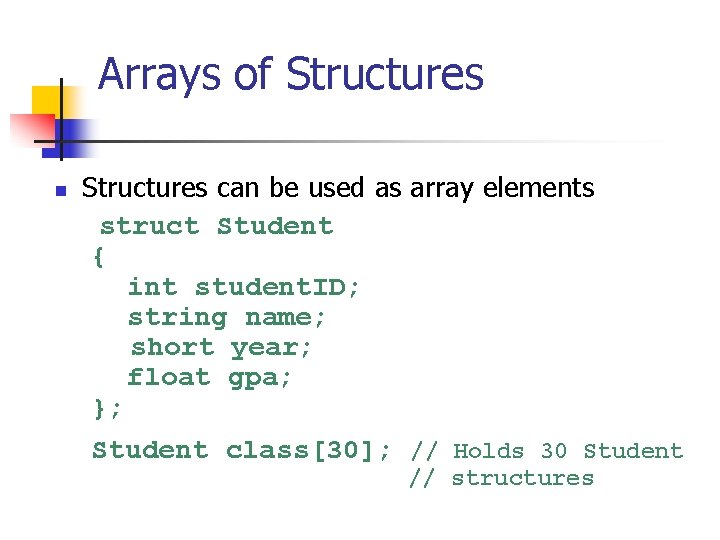 Arrays of Structures

Structures can be used as array elements

struct Student
{
int studentID;
string name;
short year;
float gpa;
};

Student class[30]; // Holds 30 Student
// structures